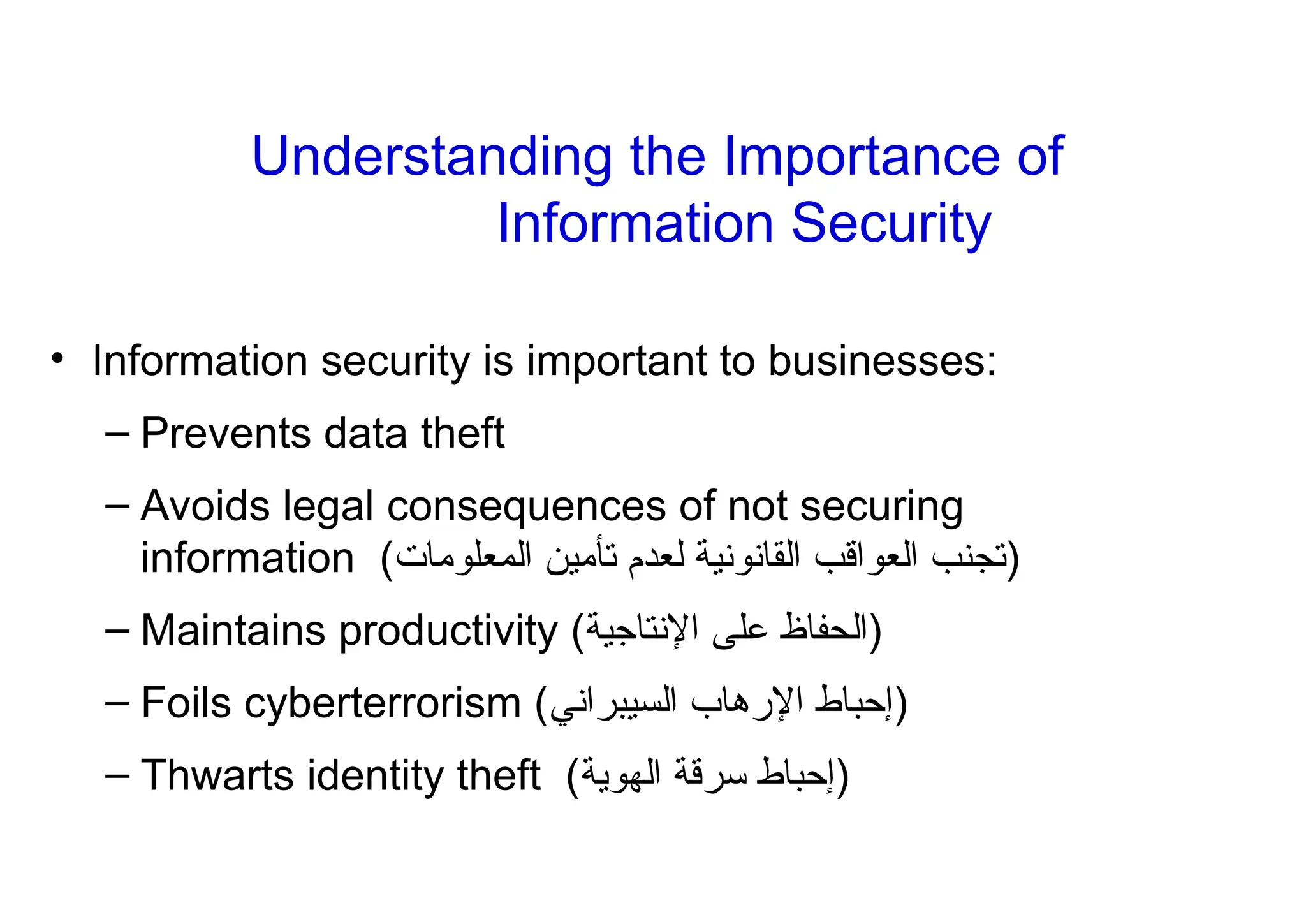 Understanding the Importance of Information Security

• Information security is important to businesses:

– Prevents data theft

– Avoids legal consequences of not securing information (تجنب العواقب القانونية لعدم تأمين المعلومات)

– Maintains productivity (الحفاظ على الإنتاجية)

– Foils cyberterrorism (إحباط الإرهاب السيبراني)

– Thwarts identity theft (إحباط سرقة الهوية)